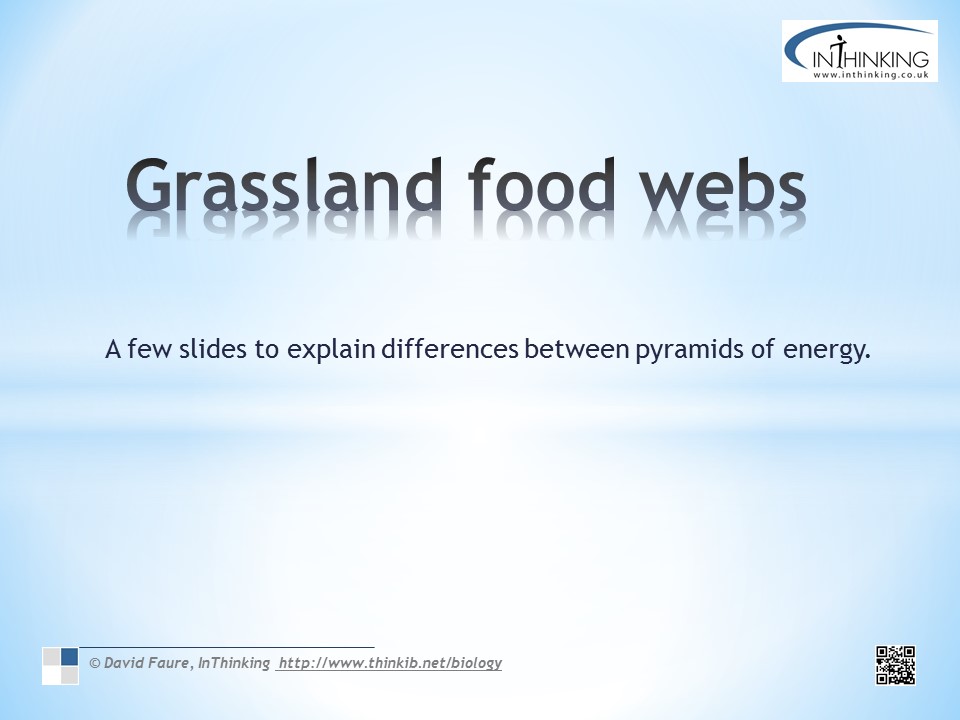 INTHINKING
www.inthinking.co.uk

Grassland food webs

A few slides to explain differences between pyramids of energy.

© David Faure, InThinking http://www.thinkib.net/biology